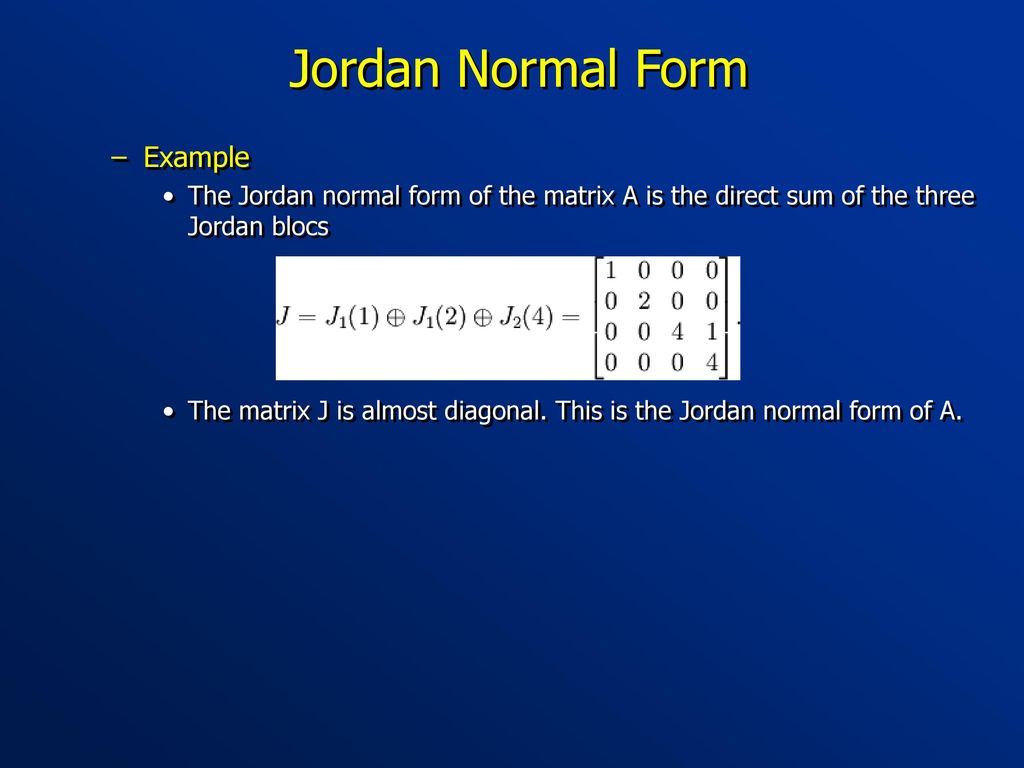 Jordan Normal Form

– Example

• The Jordan normal form of the matrix A is the direct sum of the three Jordan blocs

$J = J_1(1) \oplus J_1(2) \oplus J_2(4) = \begin{bmatrix} 1 & 0 & 0 & 0 \\ 0 & 2 & 0 & 0 \\ 0 & 0 & 4 & 1 \\ 0 & 0 & 0 & 4 \end{bmatrix}.$

• The matrix J is almost diagonal. This is the Jordan normal form of A.